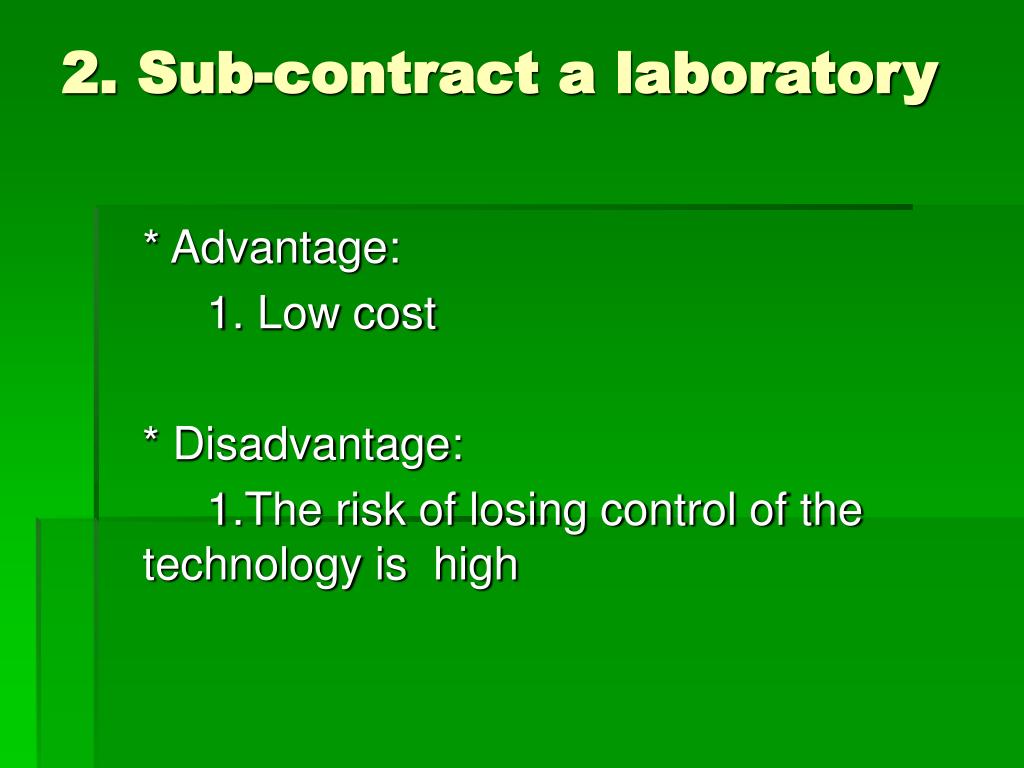 2. Sub-contract a laboratory

* Advantage:
1. Low cost

* Disadvantage:
1.The risk of losing control of the technology is high